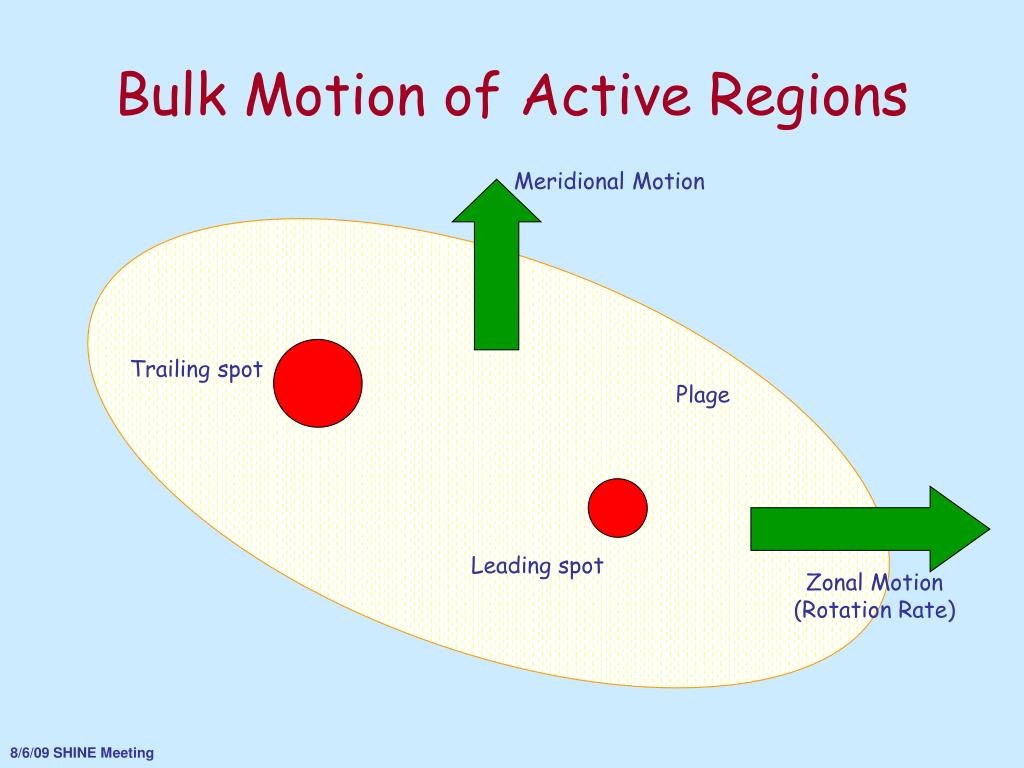 Bulk Motion of Active Regions

Meridional Motion

Trailing spot

Plage

Leading spot

Zonal Motion
(Rotation Rate)

8/6/09 SHINE Meeting